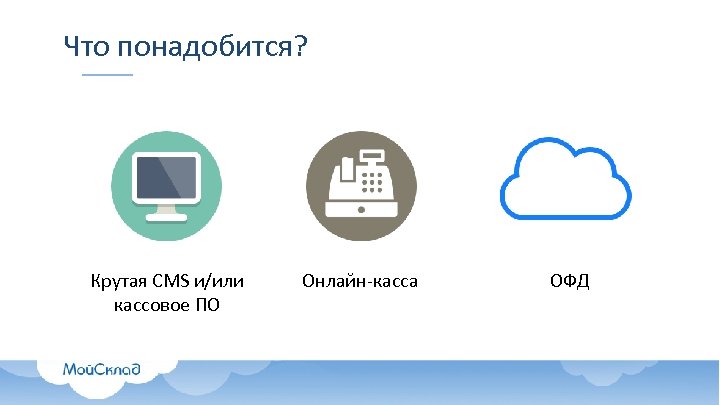 Что понадобится?

Крутая CMS и/или кассовое ПО

Онлайн-касса

ОФД

МойСклад